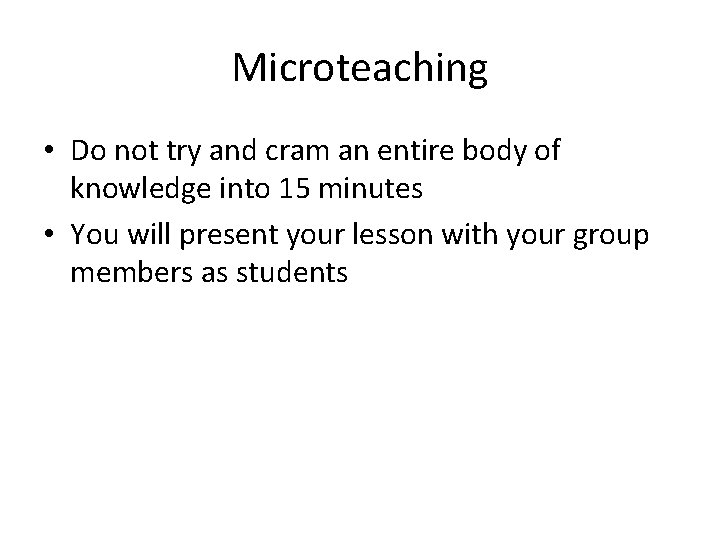 Microteaching

• Do not try and cram an entire body of knowledge into 15 minutes

• You will present your lesson with your group members as students